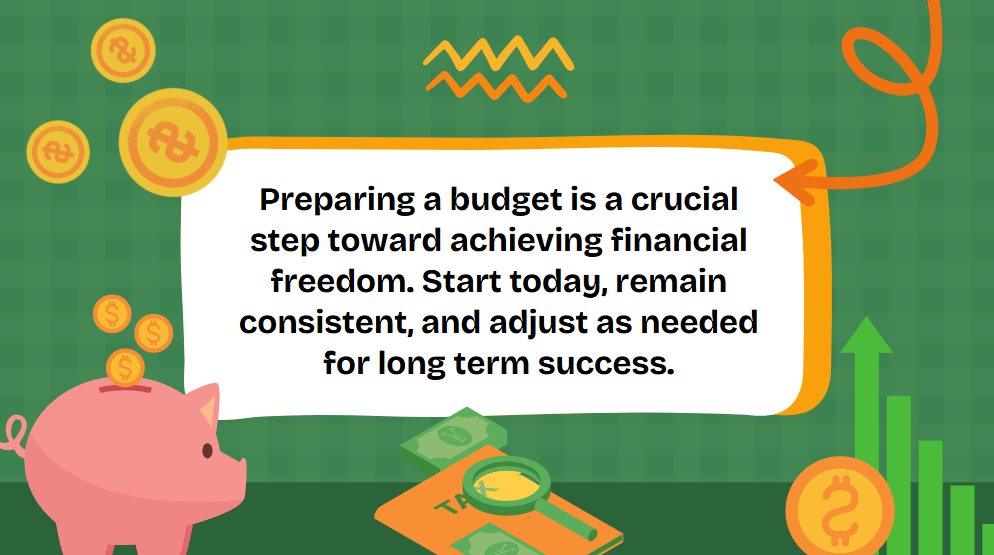 Preparing a budget is a crucial step toward achieving financial freedom. Start today, remain consistent, and adjust as needed for long term success.

TAX